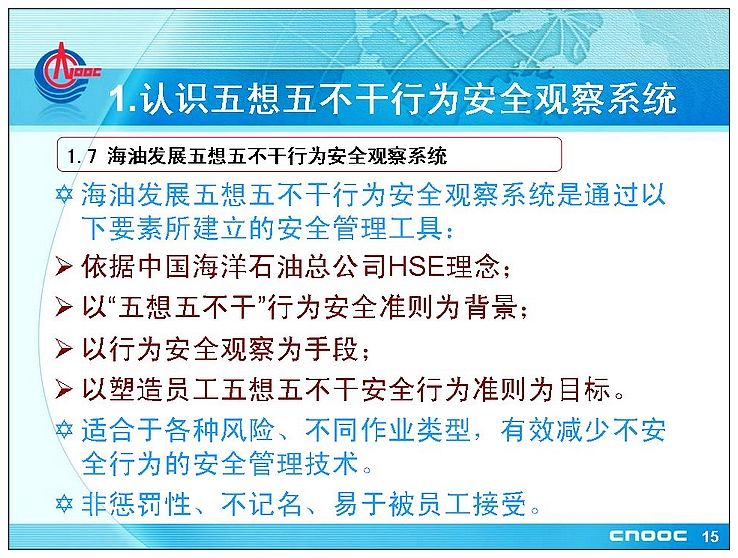 CNOOC

1.认识五想五不干行为安全观察系统

1.7 海油发展五想五不干行为安全观察系统

✡ 海油发展五想五不干行为安全观察系统是通过以下要素所建立的安全管理工具：

➢ 依据中国海洋石油总公司HSE理念；

➢ 以“五想五不干”行为安全准则为背景；

➢ 以行为安全观察为手段；

➢ 以塑造员工五想五不干安全行为准则为目标。

✡ 适合于各种风险、不同作业类型，有效减少不安全行为的安全管理技术。

✡ 非惩罚性、不记名、易于被员工接受。

CNOOC 15